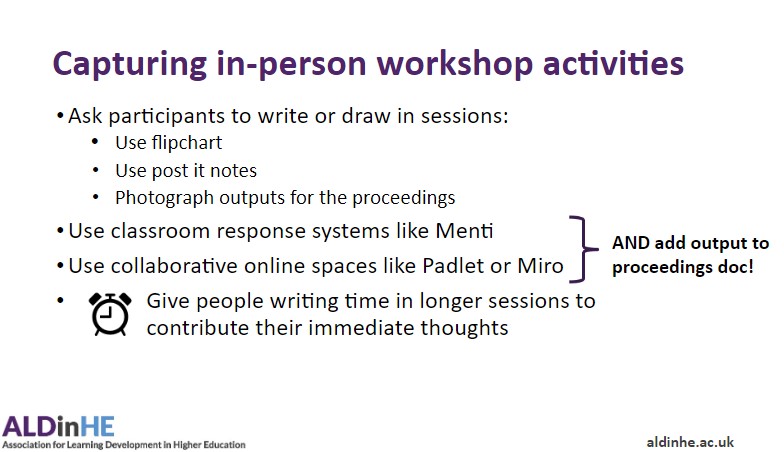 Capturing in-person workshop activities

• Ask participants to write or draw in sessions:
  • Use flipchart
  • Use post it notes
  • Photograph outputs for the proceedings
• Use classroom response systems like Menti
• Use collaborative online spaces like Padlet or Miro

AND add output to proceedings doc!

• Give people writing time in longer sessions to contribute their immediate thoughts

ALDinHE
Association for Learning Development in Higher Education

aldinhe.ac.uk